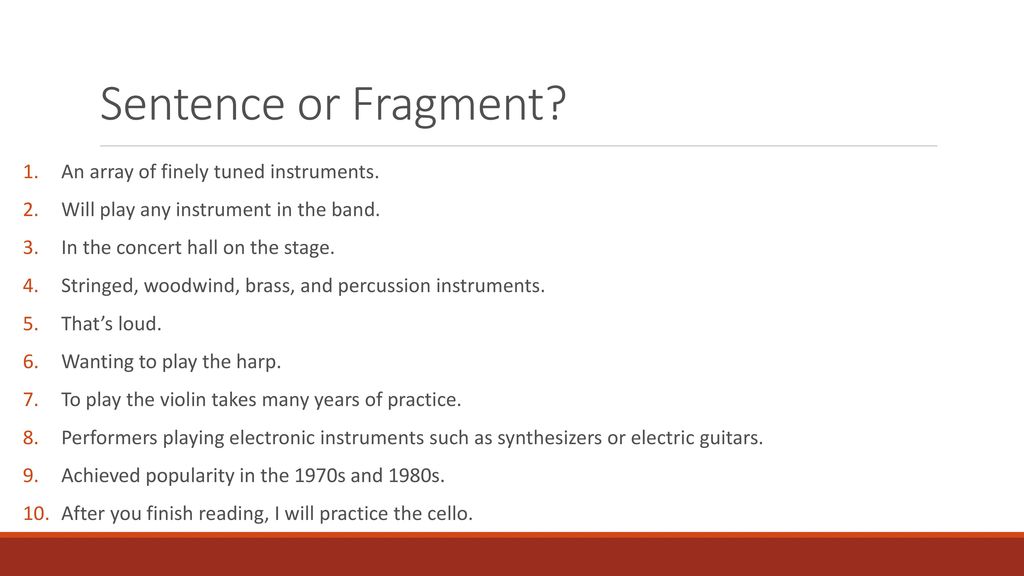 Sentence or Fragment?

1. An array of finely tuned instruments.
2. Will play any instrument in the band.
3. In the concert hall on the stage.
4. Stringed, woodwind, brass, and percussion instruments.
5. That’s loud.
6. Wanting to play the harp.
7. To play the violin takes many years of practice.
8. Performers playing electronic instruments such as synthesizers or electric guitars.
9. Achieved popularity in the 1970s and 1980s.
10. After you finish reading, I will practice the cello.